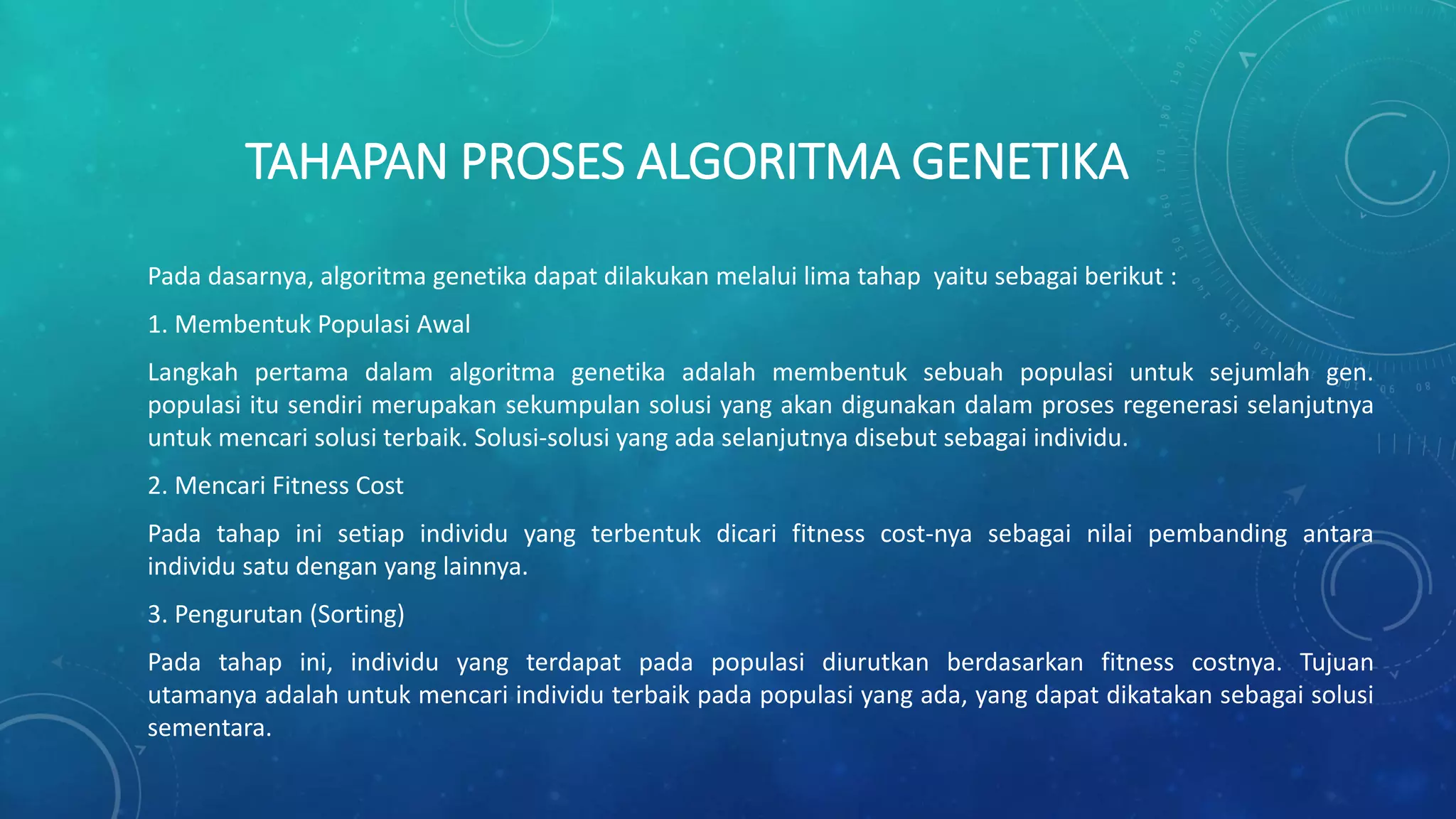 TAHAPAN PROSES ALGORITMA GENETIKA

Pada dasarnya, algoritma genetika dapat dilakukan melalui lima tahap yaitu sebagai berikut :

1. Membentuk Populasi Awal

Langkah pertama dalam algoritma genetika adalah membentuk sebuah populasi untuk sejumlah gen. populasi itu sendiri merupakan sekumpulan solusi yang akan digunakan dalam proses regenerasi selanjutnya untuk mencari solusi terbaik. Solusi-solusi yang ada selanjutnya disebut sebagai individu.

2. Mencari Fitness Cost

Pada tahap ini setiap individu yang terbentuk dicari fitness cost-nya sebagai nilai pembanding antara individu satu dengan yang lainnya.

3. Pengurutan (Sorting)

Pada tahap ini, individu yang terdapat pada populasi diurutkan berdasarkan fitness costnya. Tujuan utamanya adalah untuk mencari individu terbaik pada populasi yang ada, yang dapat dikatakan sebagai solusi sementara.